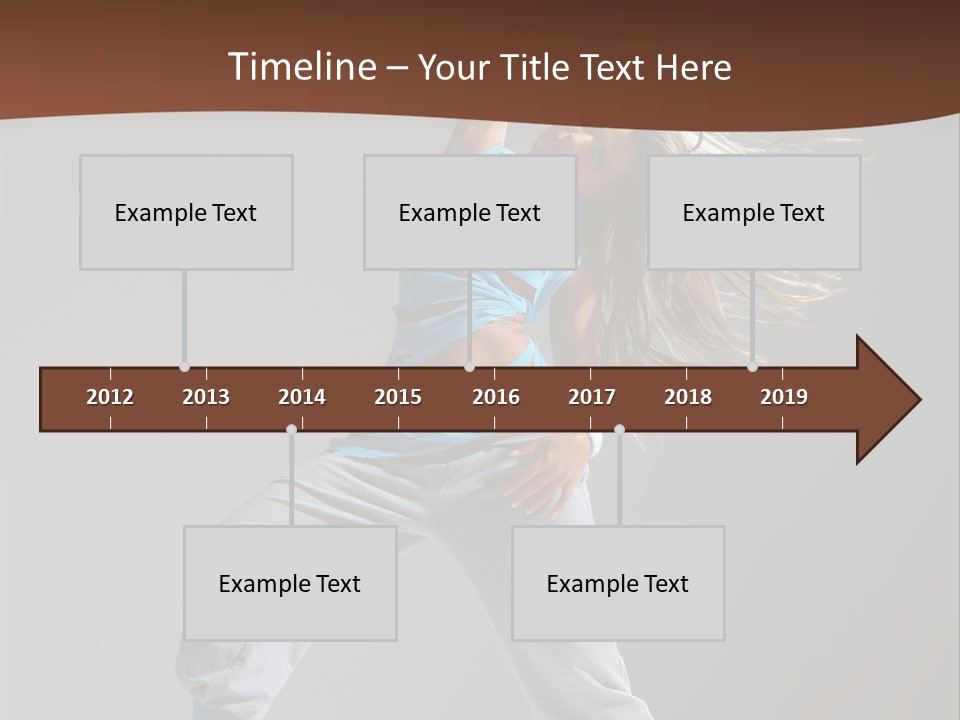 Timeline – Your Title Text Here

Example Text

Example Text

Example Text

2012 2013 2014 2015 2016 2017 2018 2019

Example Text

Example Text